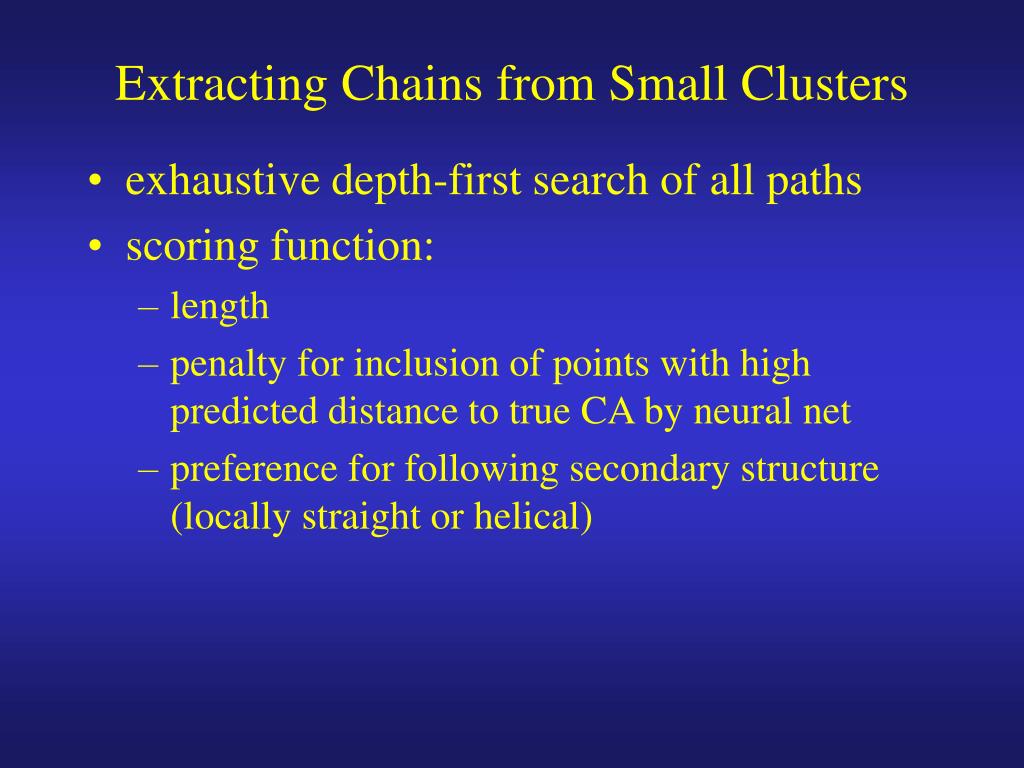 Extracting Chains from Small Clusters

• exhaustive depth-first search of all paths
• scoring function:
– length
– penalty for inclusion of points with high predicted distance to true CA by neural net
– preference for following secondary structure (locally straight or helical)